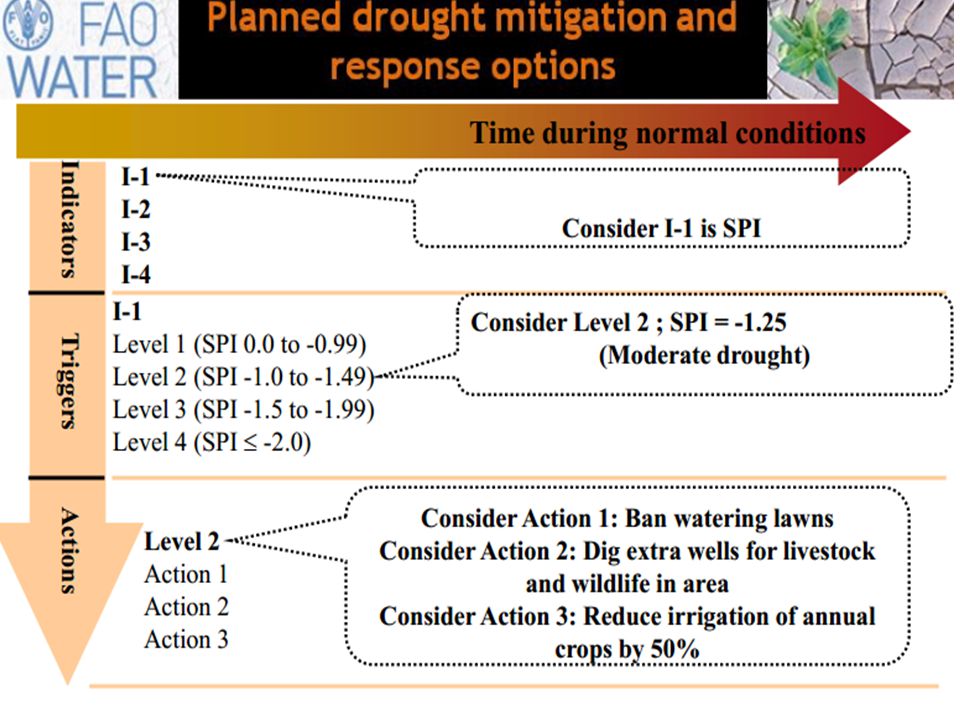 FAO WATER

Planned drought mitigation and response options

Time during normal conditions

Indicators

I-1
I-2
I-3
I-4

Consider I-1 is SPI

Triggers

I-1
Level 1 (SPI 0.0 to -0.99)
Level 2 (SPI -1.0 to -1.49)
Level 3 (SPI -1.5 to -1.99)
Level 4 (SPI ≤ -2.0)

Consider Level 2 ; SPI = -1.25 (Moderate drought)

Actions

Level 2
Action 1
Action 2
Action 3

Consider Action 1: Ban watering lawns
Consider Action 2: Dig extra wells for livestock and wildlife in area
Consider Action 3: Reduce irrigation of annual crops by 50%